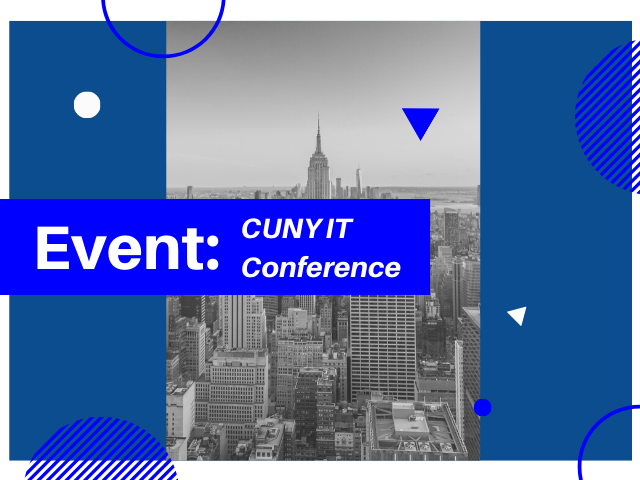 Event: CUNY IT Conference